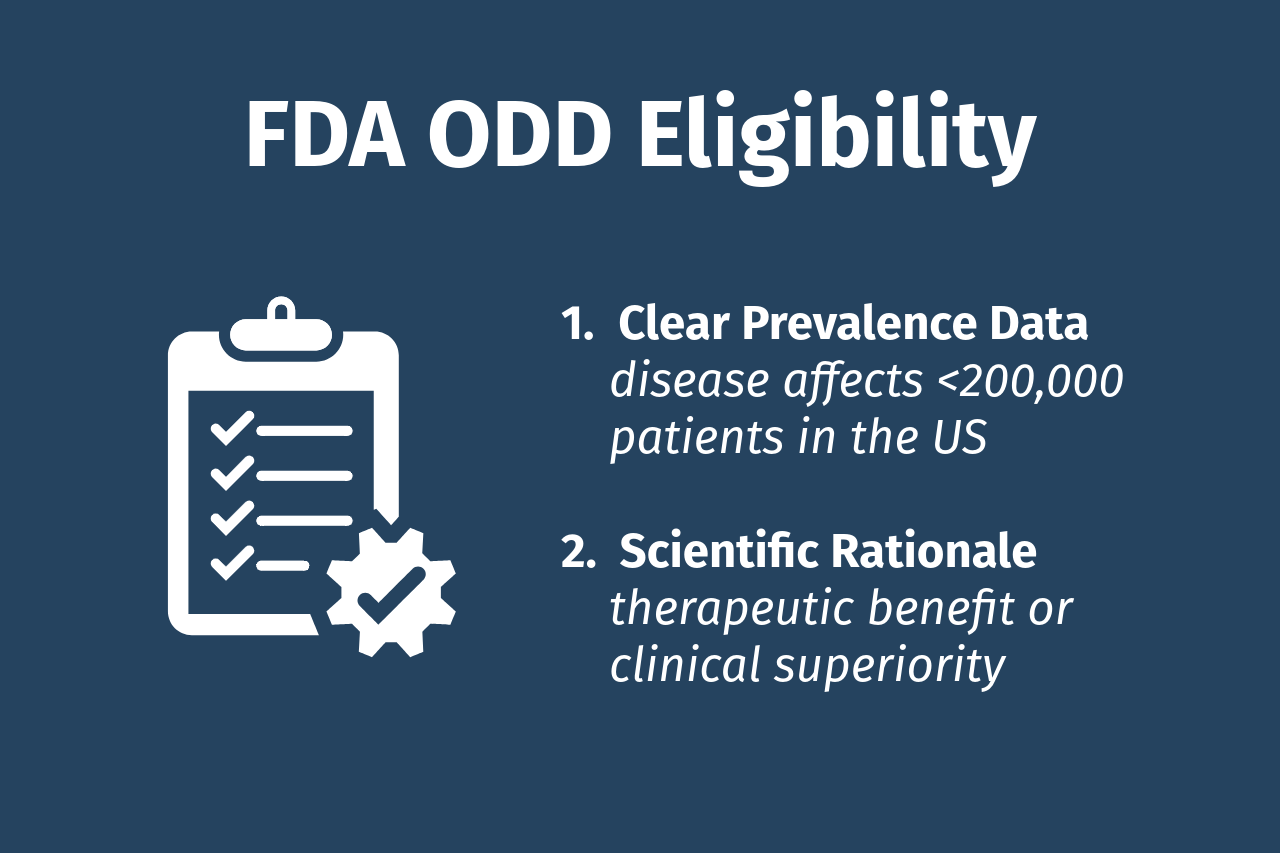 FDA ODD Eligibility

1. Clear Prevalence Data
disease affects <200,000 patients in the US

2. Scientific Rationale
therapeutic benefit or clinical superiority